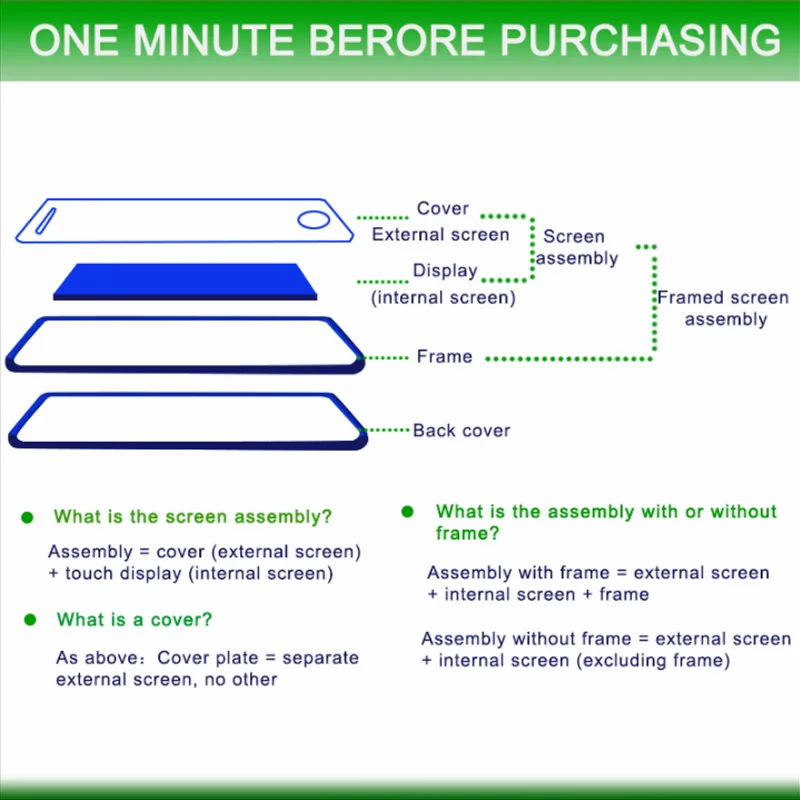 ONE MINUTE BERORE PURCHASING

Cover
External screen

Display
(internal screen)

Screen
assembly

Framed screen
assembly

Frame

Back cover

What is the screen assembly?

Assembly = cover (external screen) + touch display (internal screen)

What is a cover?

As above: Cover plate = separate external screen, no other

What is the assembly with or without frame?

Assembly with frame = external screen + internal screen + frame

Assembly without frame = external screen + internal screen (excluding frame)